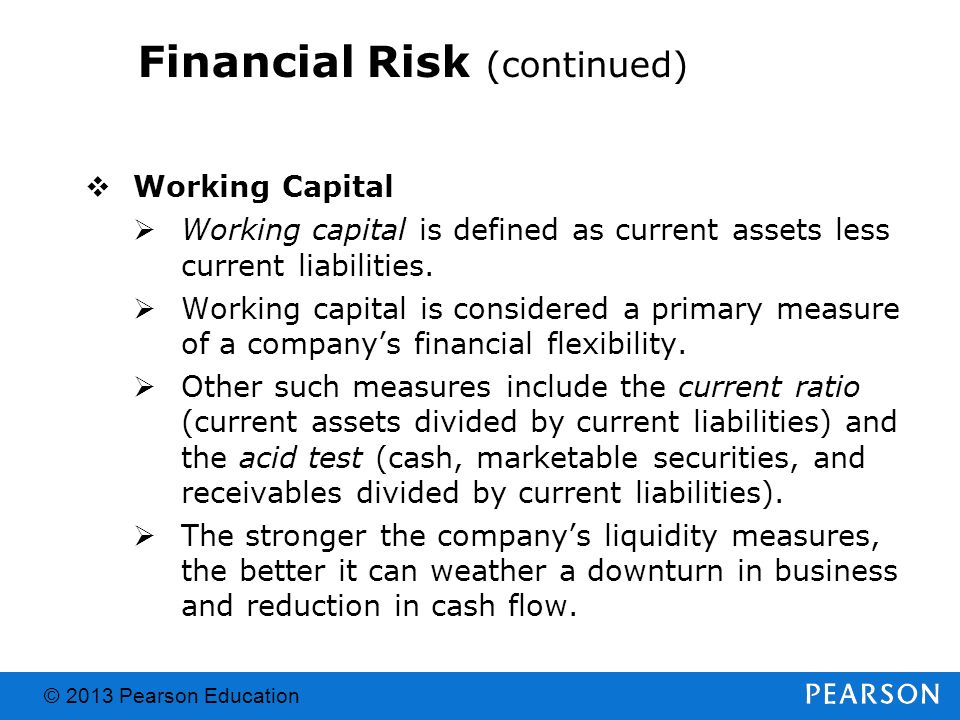 Financial Risk (continued)

❖ Working Capital

➢ Working capital is defined as current assets less current liabilities.

➢ Working capital is considered a primary measure of a company's financial flexibility.

➢ Other such measures include the current ratio (current assets divided by current liabilities) and the acid test (cash, marketable securities, and receivables divided by current liabilities).

➢ The stronger the company's liquidity measures, the better it can weather a downturn in business and reduction in cash flow.

© 2013 Pearson Education

PEARSON